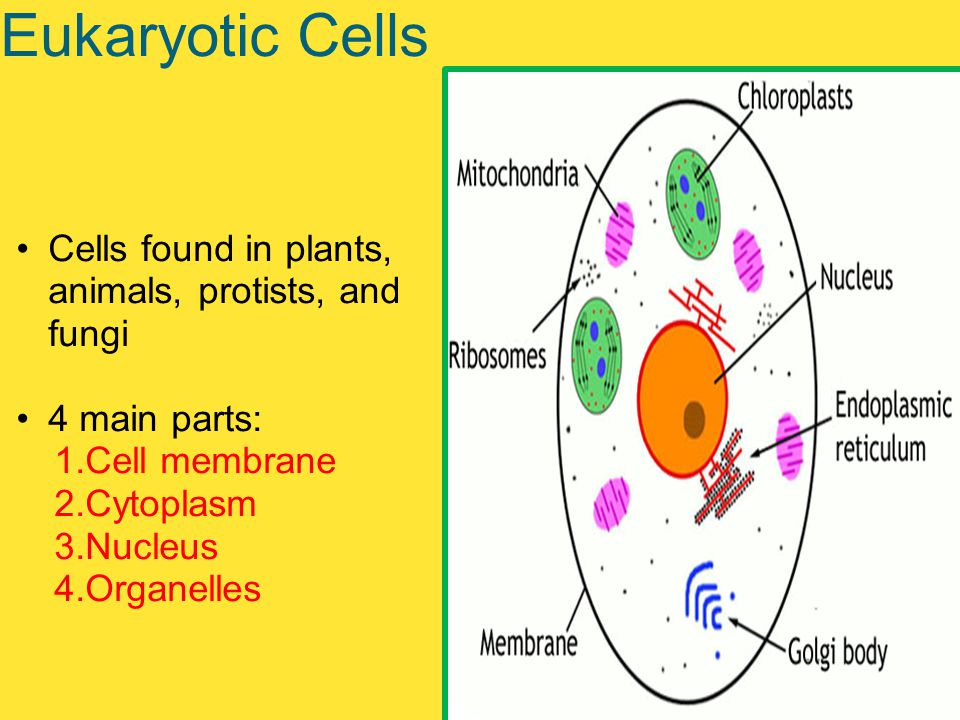 Eukaryotic Cells

• Cells found in plants, animals, protists, and fungi

• 4 main parts:
1.Cell membrane
2.Cytoplasm
3.Nucleus
4.Organelles

Chloroplasts
Mitochondria
Nucleus
Ribosomes
Endoplasmic reticulum
Membrane
Golgi body